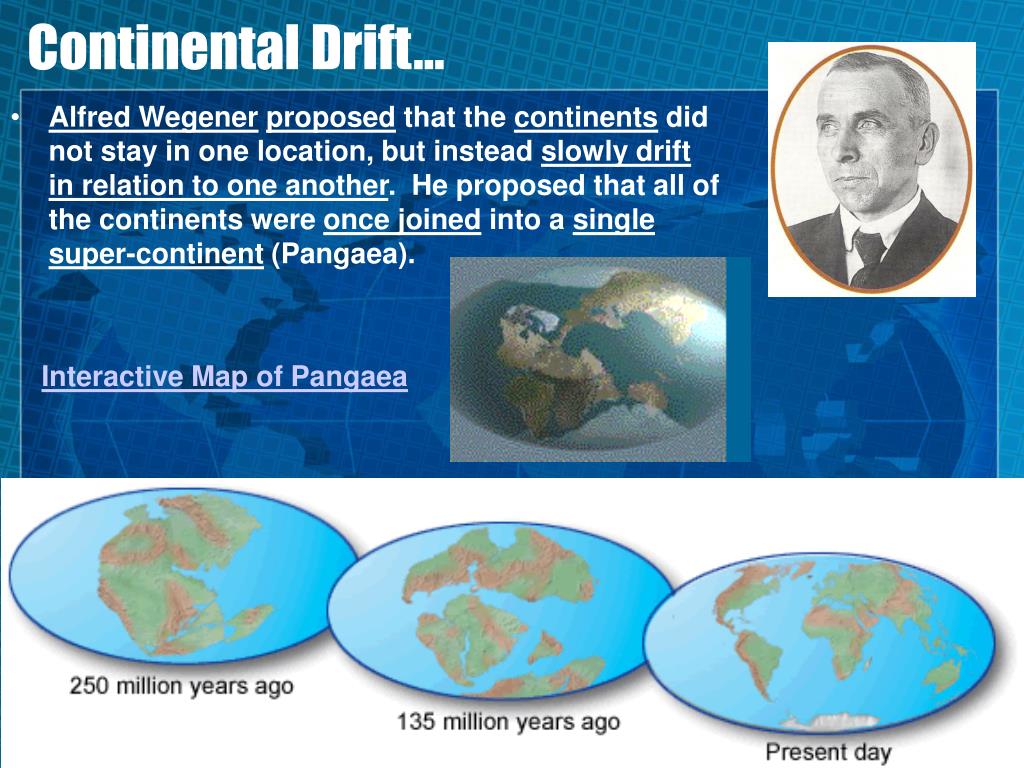 Continental Drift…

• Alfred Wegener proposed that the continents did not stay in one location, but instead slowly drift in relation to one another. He proposed that all of the continents were once joined into a single super-continent (Pangaea).

Interactive Map of Pangaea

250 million years ago

135 million years ago

Present day